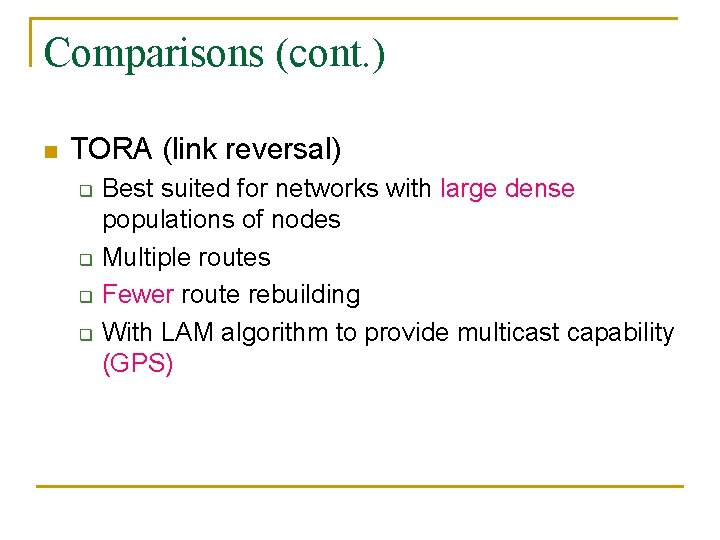 Comparisons (cont.)

TORA (link reversal)

Best suited for networks with large dense populations of nodes

Multiple routes

Fewer route rebuilding

With LAM algorithm to provide multicast capability (GPS)